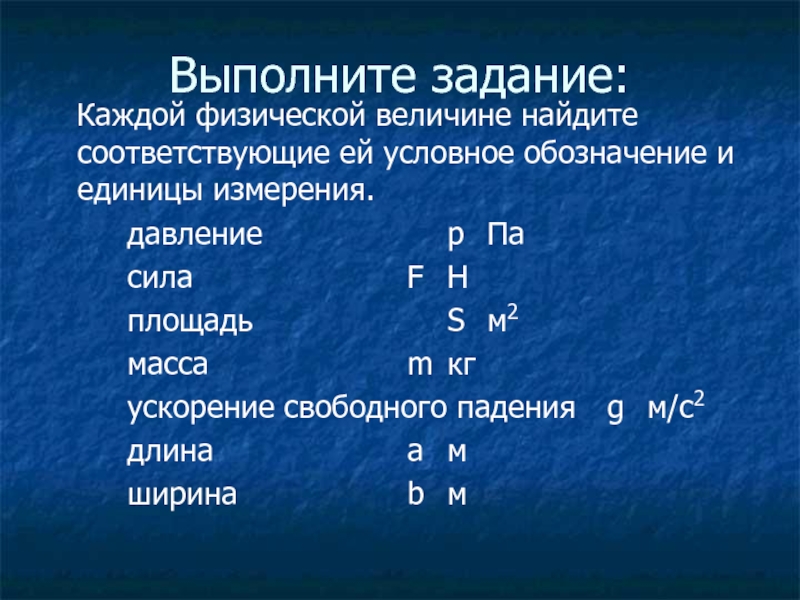 Выполните задание:

Каждой физической величине найдите соответствующие ей условное обозначение и единицы измерения.

давление p Па

сила F Н

площадь S м$^2$

масса m кг

ускорение свободного падения g м/с$^2$

длина a м

ширина b м